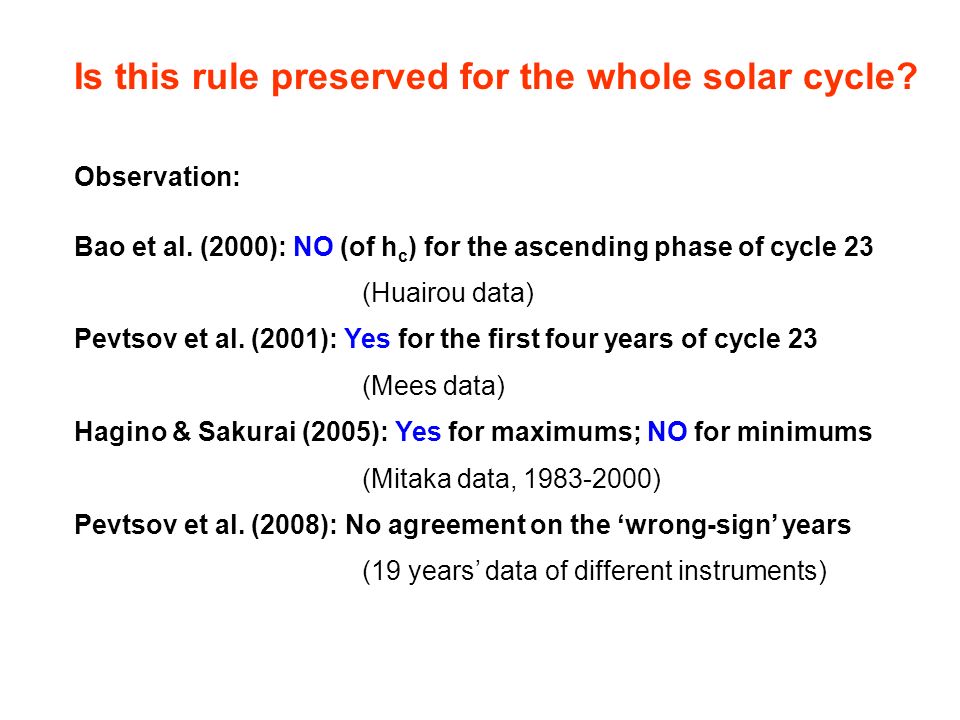 Is this rule preserved for the whole solar cycle?

Observation:

Bao et al. (2000): NO (of $h_c$) for the ascending phase of cycle 23

(Huairou data)

Pevtsov et al. (2001): Yes for the first four years of cycle 23

(Mees data)

Hagino & Sakurai (2005): Yes for maximums; NO for minimums

(Mitaka data, 1983-2000)

Pevtsov et al. (2008): No agreement on the ‘wrong-sign’ years

(19 years’ data of different instruments)